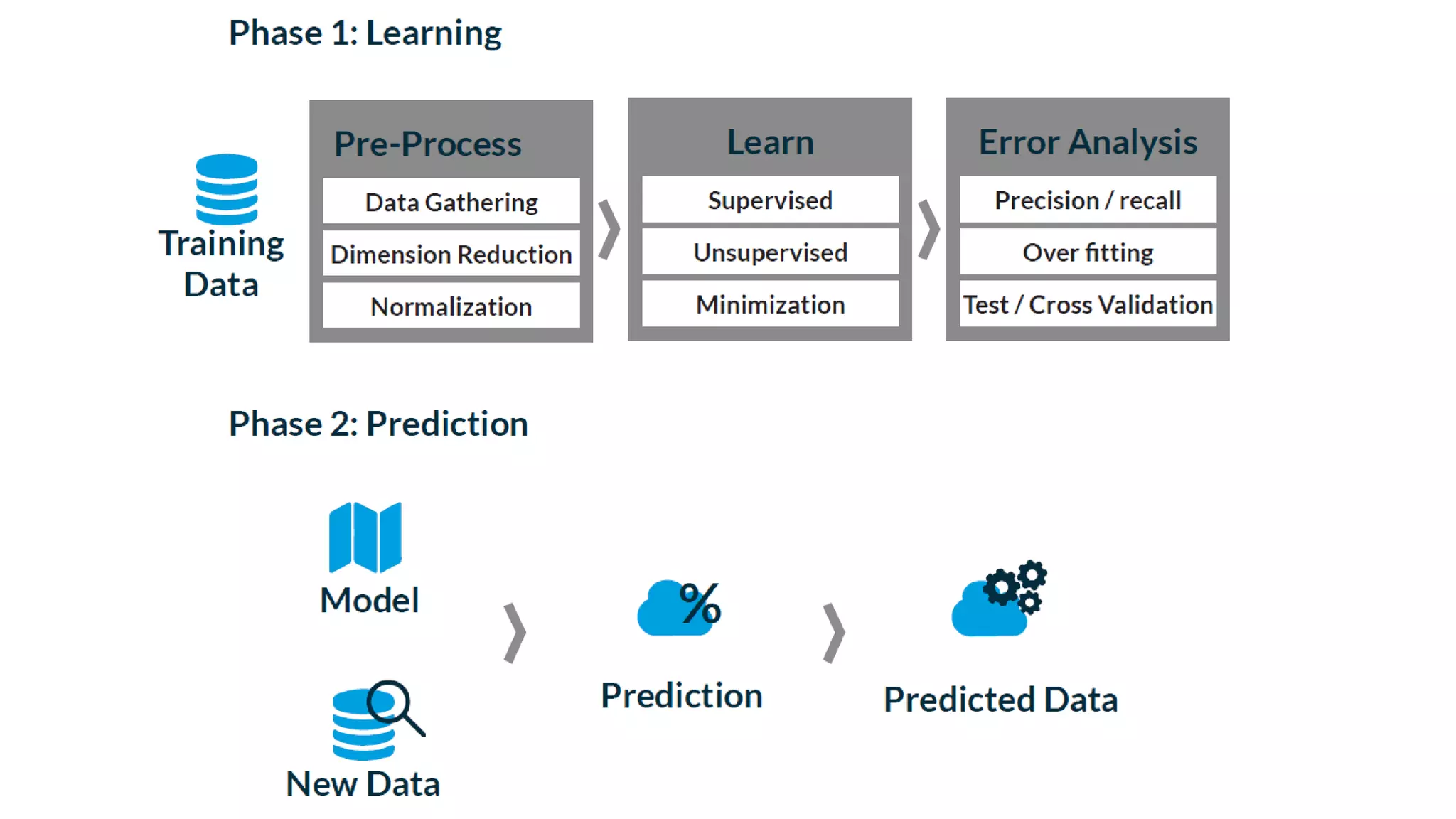 Phase 1: Learning

Training Data

Pre-Process
Data Gathering
Dimension Reduction
Normalization

Learn
Supervised
Unsupervised
Minimization

Error Analysis
Precision / recall
Over fitting
Test / Cross Validation

Phase 2: Prediction

Model

New Data

%

Prediction

Predicted Data